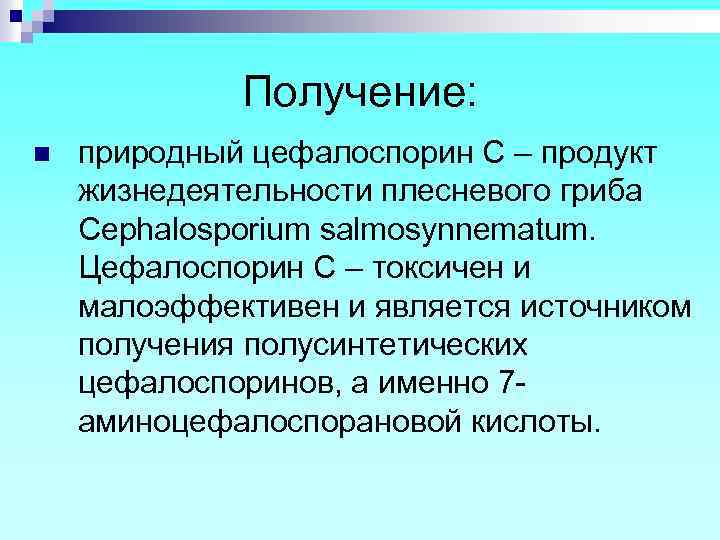 Получение:

природный цефалоспорин С – продукт жизнедеятельности плесневого гриба Cephalosporium salmosynnematum. Цефалоспорин С – токсичен и малоэффективен и является источником получения полусинтетических цефалоспоринов, а именно 7-аминоцефалоспорановой кислоты.